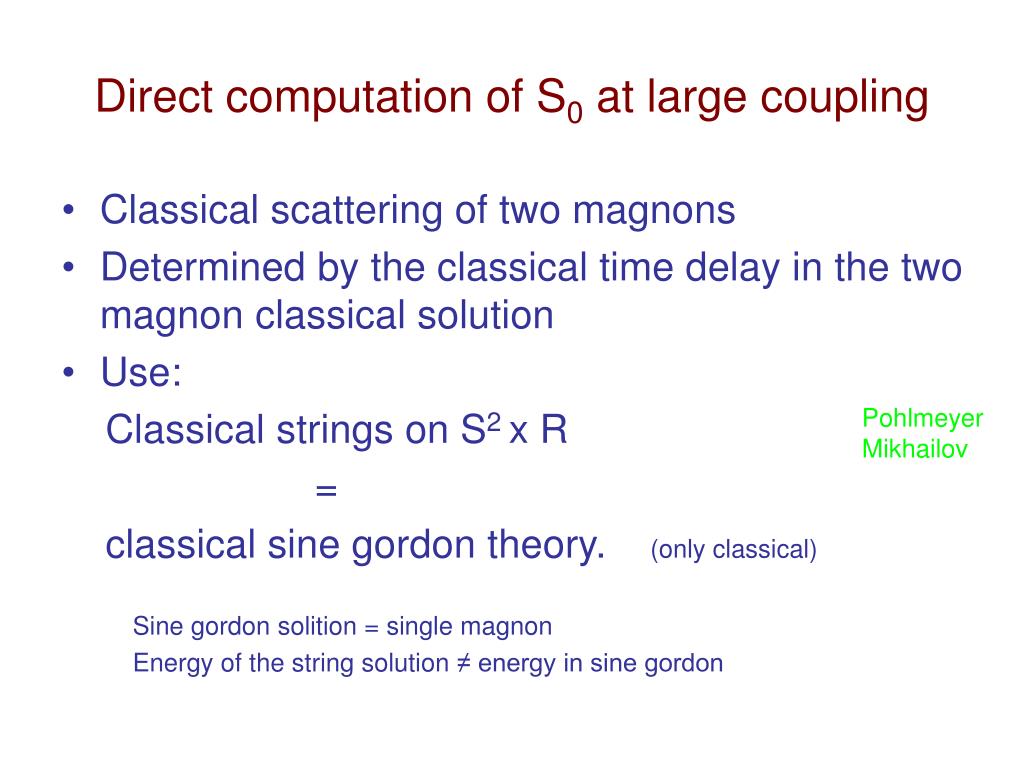 Direct computation of $S_0$ at large coupling

• Classical scattering of two magnons
• Determined by the classical time delay in the two magnon classical solution
• Use:

Classical strings on $S^2$ x R

Pohlmeyer
Mikhailov

=

classical sine gordon theory. (only classical)

Sine gordon solition = single magnon

Energy of the string solution ≠ energy in sine gordon